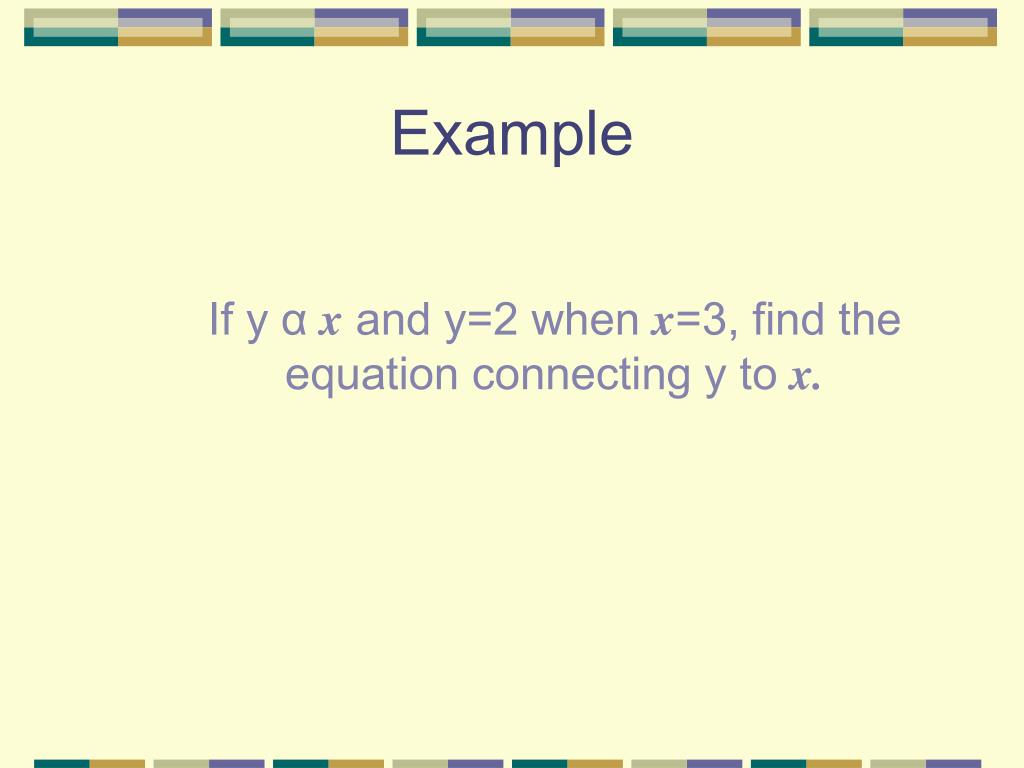 Example

If y α $x$ and y=2 when $x$=3, find the equation connecting y to $x$.